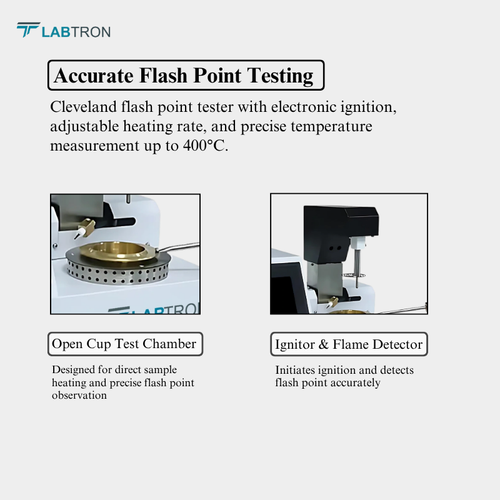 LABTRON

Accurate Flash Point Testing

Cleveland flash point tester with electronic ignition, adjustable heating rate, and precise temperature measurement up to 400°C.

LABTRON

Open Cup Test Chamber

Designed for direct sample heating and precise flash point observation

Ignitor & Flame Detector

Initiates ignition and detects flash point accurately